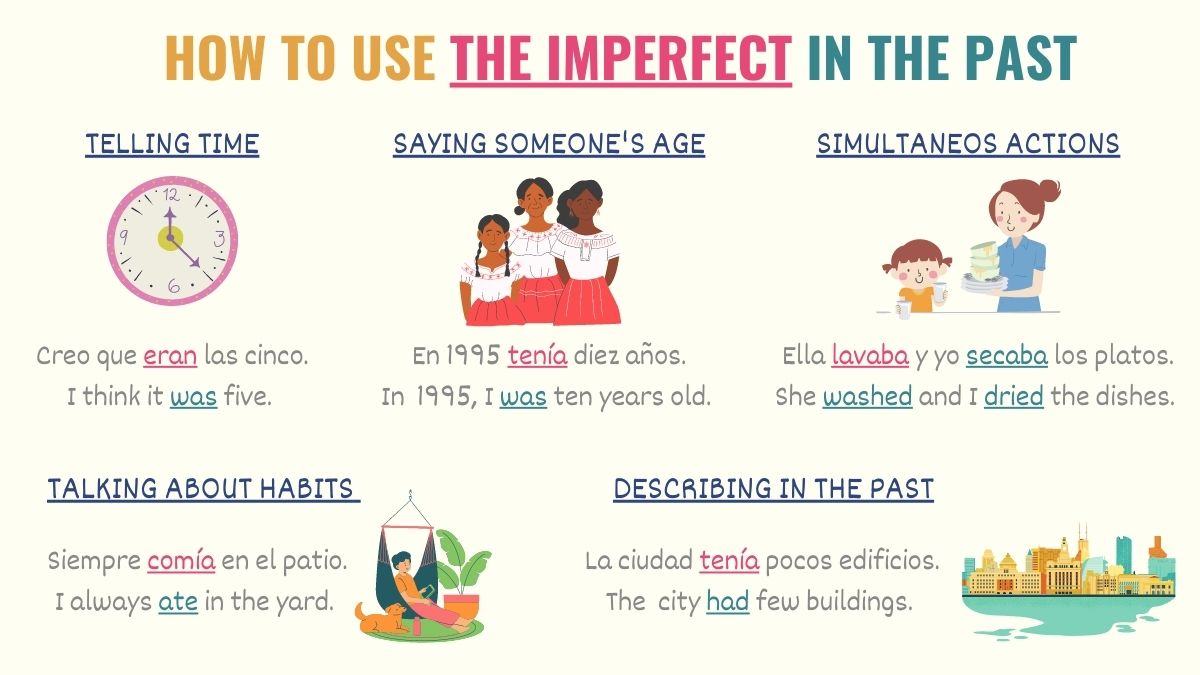 HOW TO USE THE IMPERFECT IN THE PAST

TELLING TIME

12
3
6
9

Creo que eran las cinco.
I think it was five.

SAYING SOMEONE'S AGE

En 1995 tenía diez años.
In 1995, I was ten years old.

SIMULTANEOS ACTIONS

Ella lavaba y yo secaba los platos.
She washed and I dried the dishes.

TALKING ABOUT HABITS

Siempre comía en el patio.
I always ate in the yard.

DESCRIBING IN THE PAST

La ciudad tenía pocos edificios.
The city had few buildings.